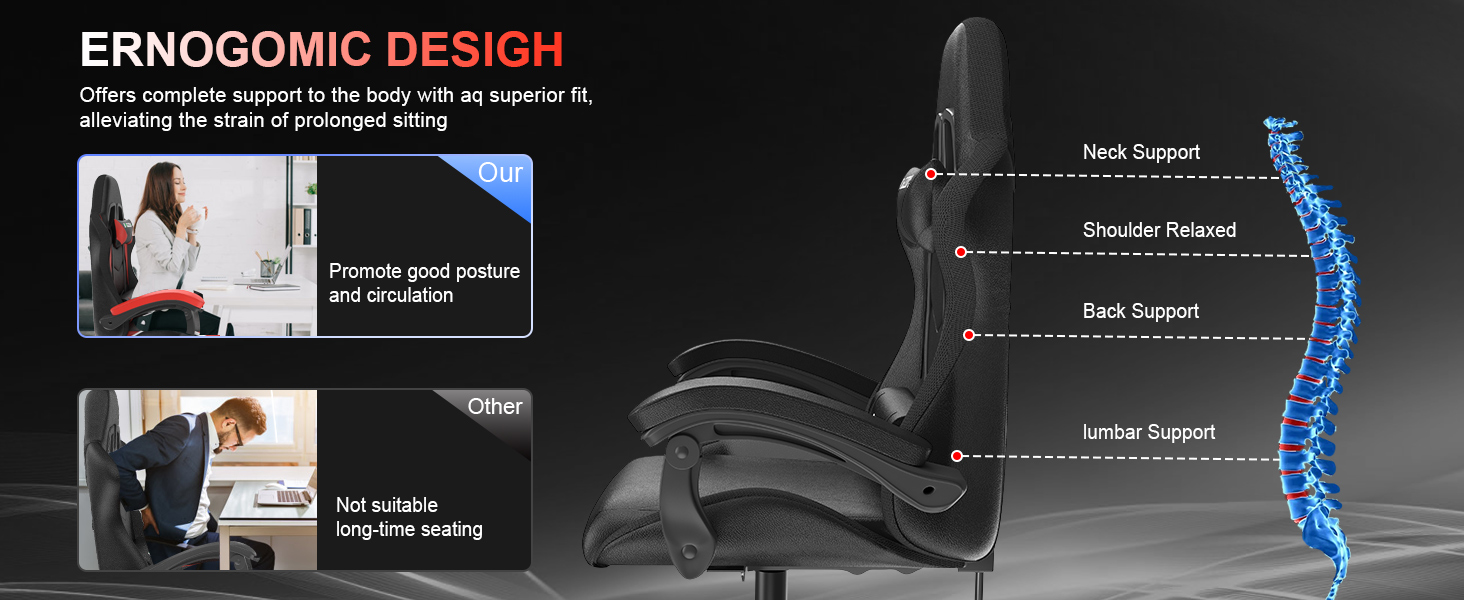 ERNOGOMIC DESIGH

Offers complete support to the body with aq superior fit, alleviating the strain of prolonged sitting

Our

Promote good posture and circulation

Other

Not suitable long-time seating

Neck Support

Shoulder Relaxed

Back Support

lumbar Support